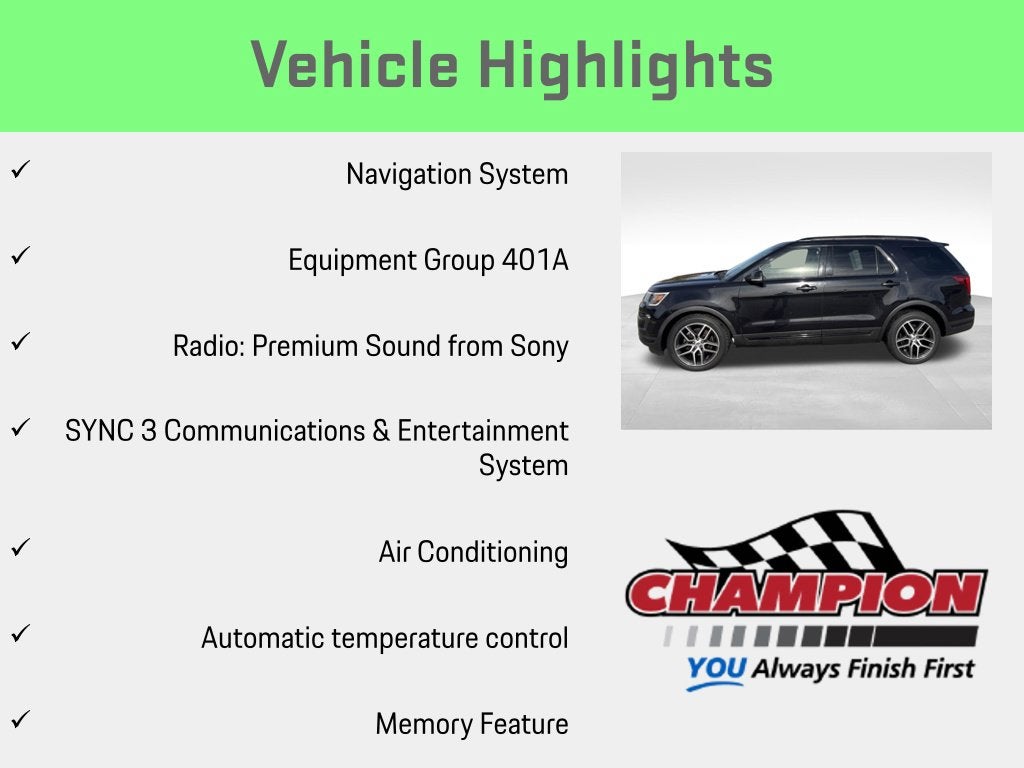 Vehicle Highlights

✓ Navigation System

✓ Equipment Group 401A

✓ Radio: Premium Sound from Sony

✓ SYNC 3 Communications & Entertainment System

✓ Air Conditioning

✓ Automatic temperature control

✓ Memory Feature

CHAMPION
YOU Always Finish First